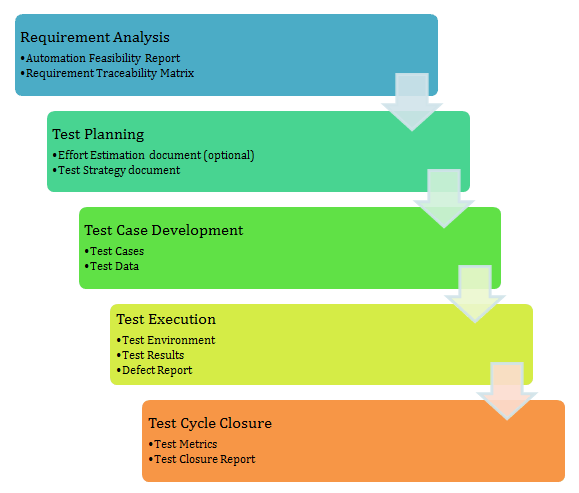 Requirement Analysis
•Automation Feasibility Report
•Requirement Traceability Matrix

Test Planning
•Effort Estimation document (optional)
•Test Strategy document

Test Case Development
•Test Cases
•Test Data

Test Execution
•Test Environment
•Test Results
•Defect Report

Test Cycle Closure
•Test Metrics
•Test Closure Report